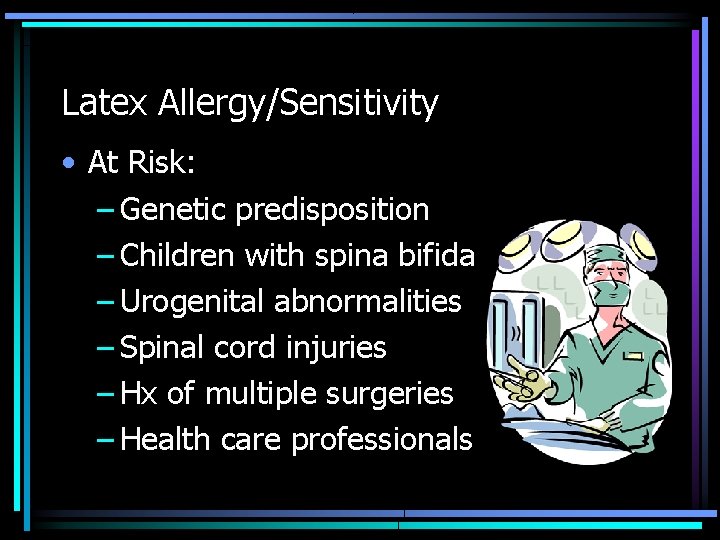 Latex Allergy/Sensitivity

• At Risk:
– Genetic predisposition
– Children with spina bifida
– Urogenital abnormalities
– Spinal cord injuries
– Hx of multiple surgeries
– Health care professionals